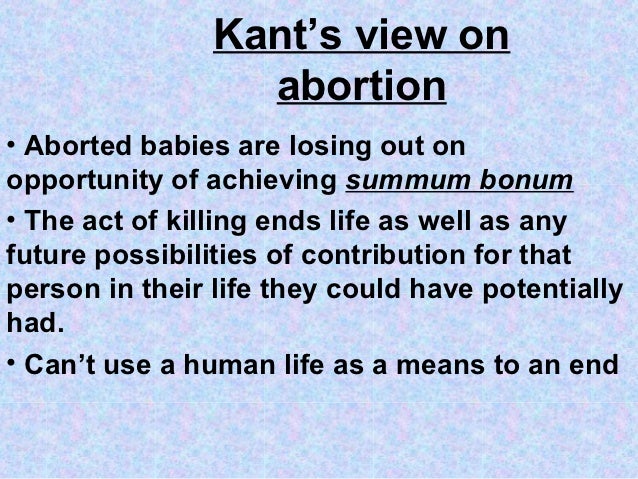 Kant’s view on abortion

• Aborted babies are losing out on opportunity of achieving summum bonum

• The act of killing ends life as well as any future possibilities of contribution for that person in their life they could have potentially had.

• Can’t use a human life as a means to an end